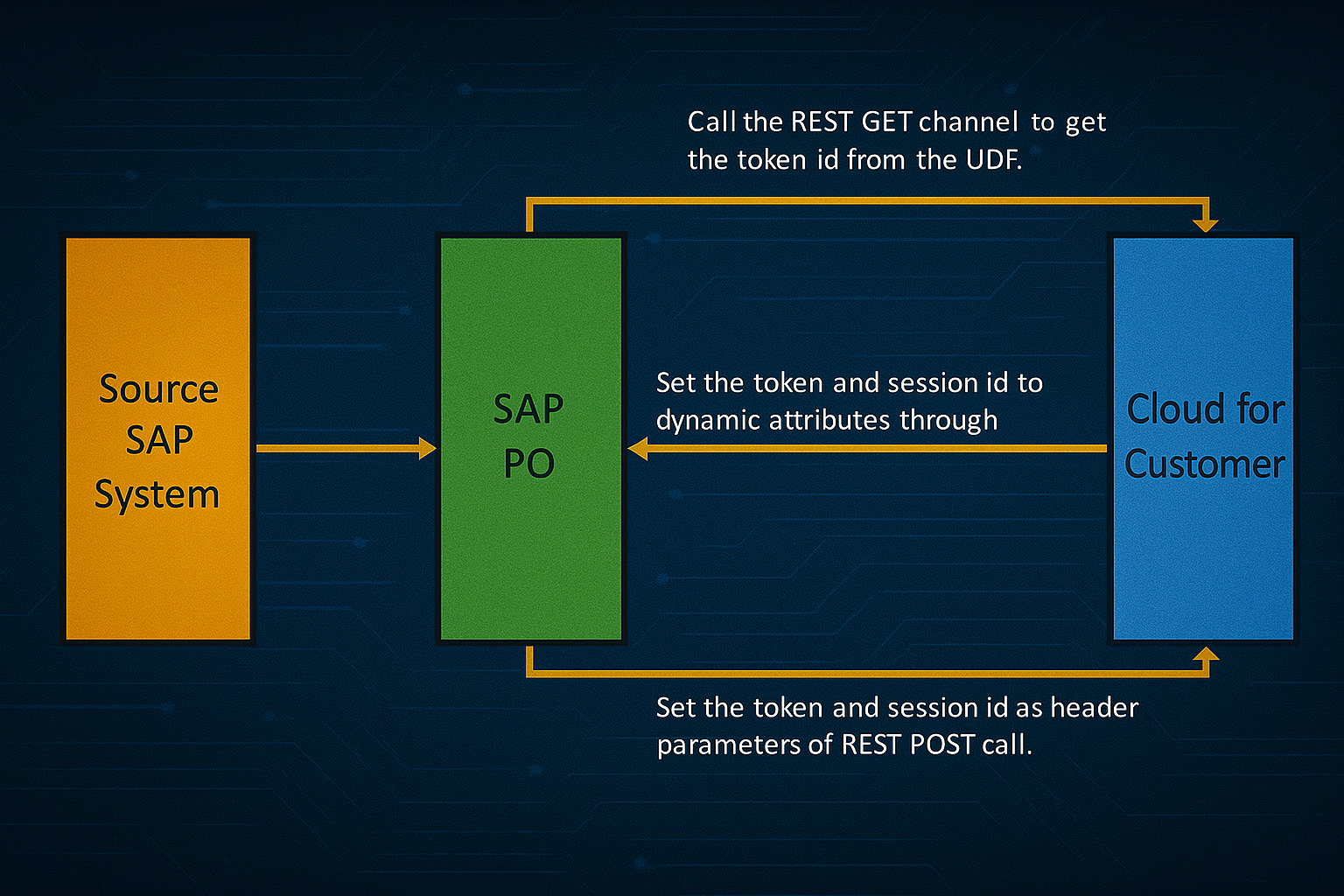 Call the REST GET channel to get the token id from the UDF.

Source SAP System

SAP PO

Set the token and session id to dynamic attributes through

Cloud for Customer

Set the token and session id as header parameters of REST POST call.